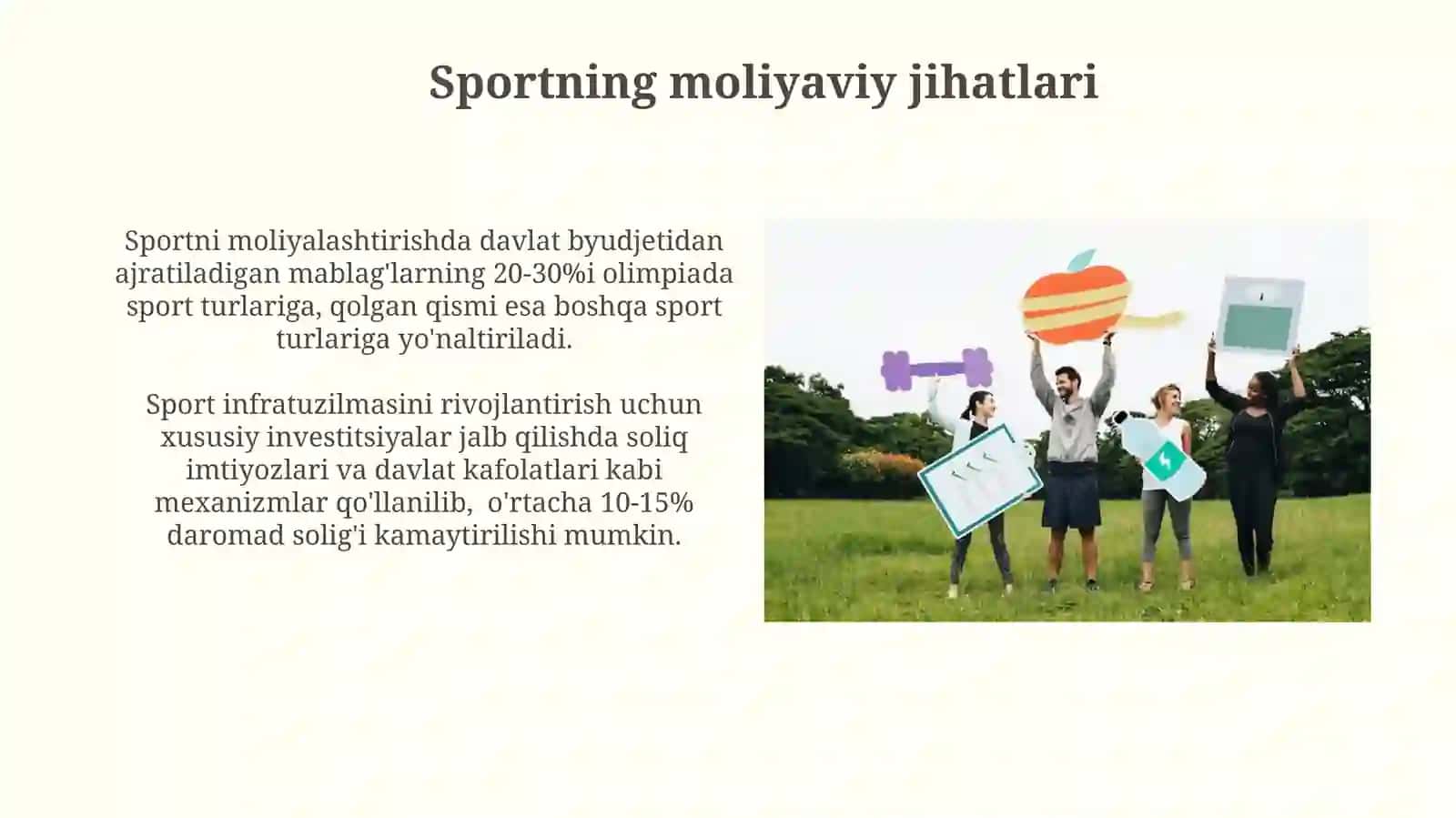 Sportning moliyaviy jihatlari

Sportni moliyalashtirishda davlat byudjetidan ajratiladigan mablag'larning 20-30%i olimpiada sport turlariga, qolgan qismi esa boshqa sport turlariga yo'naltiriladi.

Sport infratuzilmasini rivojlantirish uchun xususiy investitsiyalar jalb qilishda soliq imtiyozlari va davlat kafolatlari kabi mexanizmlar qo'llanilib, o'rtacha 10-15% daromad solig'i kamaytirilishi mumkin.